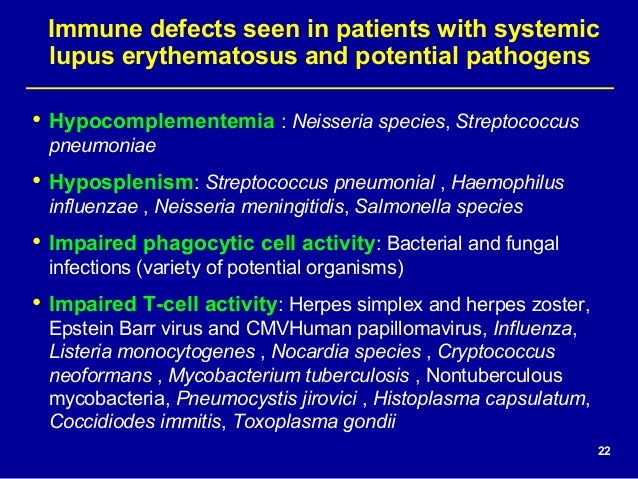 Immune defects seen in patients with systemic lupus erythematosus and potential pathogens

• Hypocomplementemia : Neisseria species, Streptococcus pneumoniae

• Hyposplenism: Streptococcus pneumonial , Haemophilus influenzae , Neisseria meningitidis, Salmonella species

• Impaired phagocytic cell activity: Bacterial and fungal infections (variety of potential organisms)

• Impaired T-cell activity: Herpes simplex and herpes zoster, Epstein Barr virus and CMVHuman papillomavirus, Influenza, Listeria monocytogenes , Nocardia species , Cryptococcus neoformans , Mycobacterium tuberculosis , Nontuberculous mycobacteria, Pneumocystis jirovici , Histoplasma capsulatum, Coccidiodes immitis, Toxoplasma gondii

22